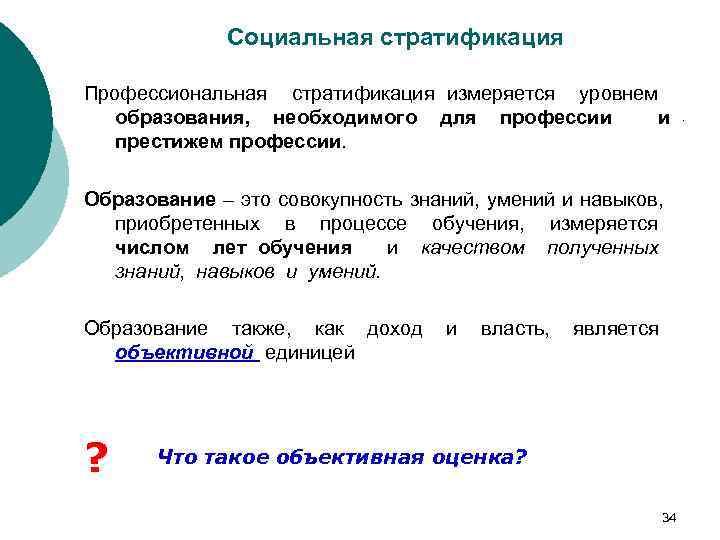 Социальная стратификация

Профессиональная стратификация измеряется уровнем образования, необходимого для профессии и престижем профессии.

Образование – это совокупность знаний, умений и навыков, приобретенных в процессе обучения, измеряется числом лет обучения и качеством полученных знаний, навыков и умений.

Образование также, как доход и власть, является объективной единицей

?

Что такое объективная оценка?

34